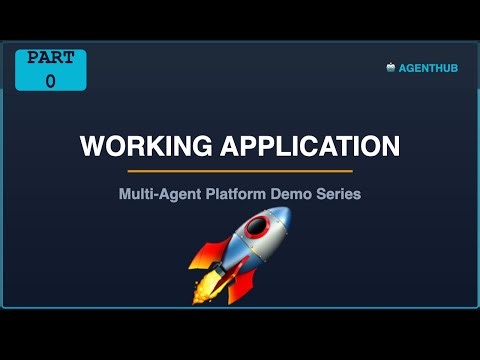 PART
0

AGENTHUB

WORKING APPLICATION

Multi-Agent Platform Demo Series